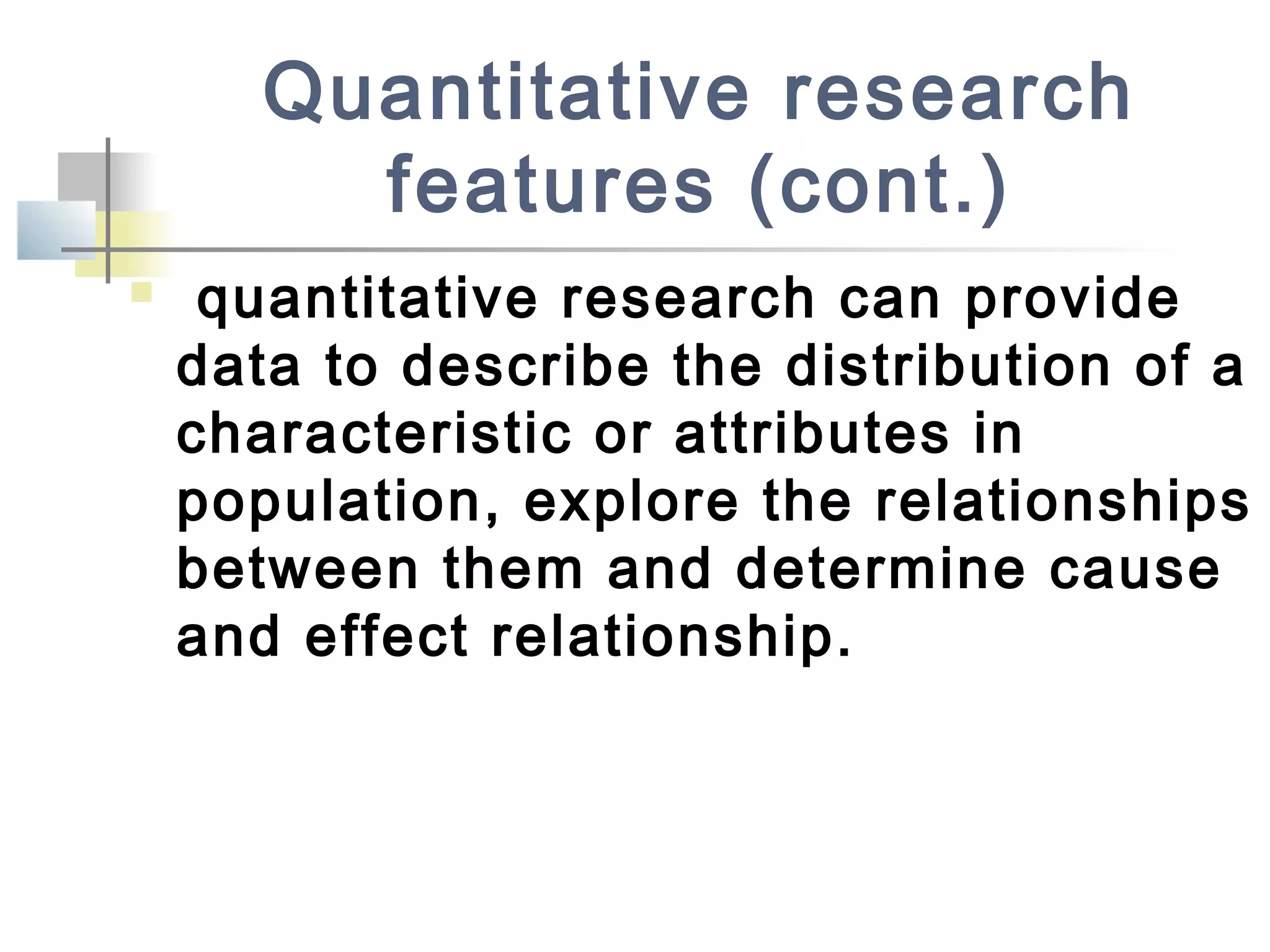 Quantitative research features (cont.)

quantitative research can provide data to describe the distribution of a characteristic or attributes in population, explore the relationships between them and determine cause and effect relationship.